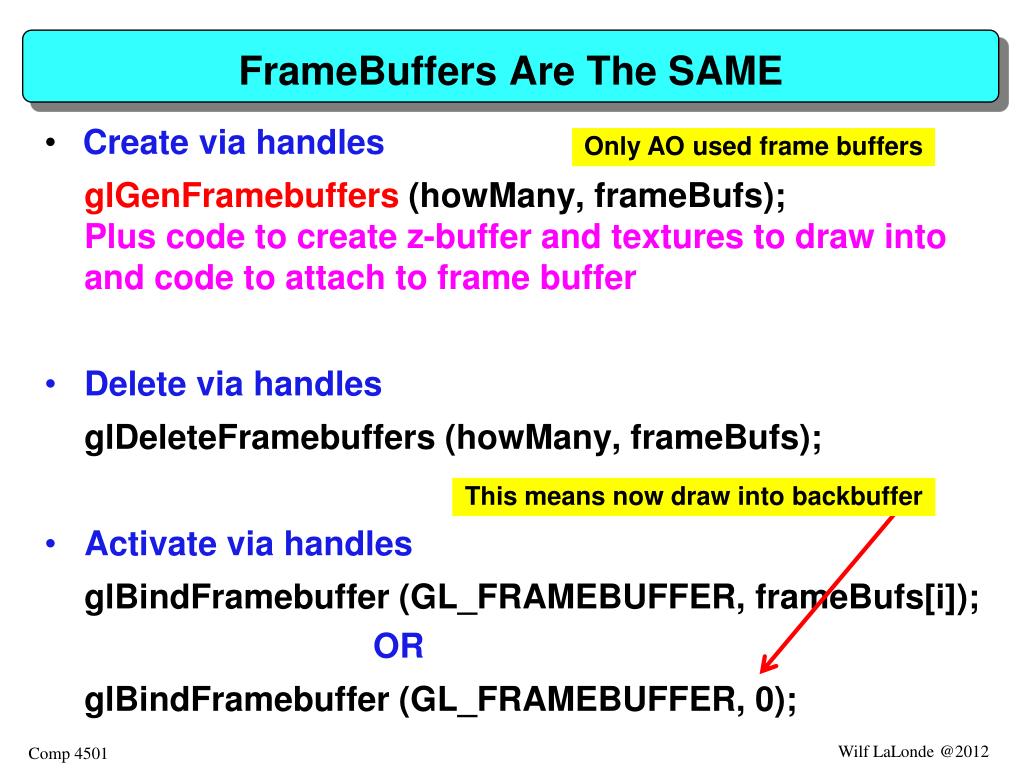 FrameBuffers Are The SAME

• Create via handles

Only AO used frame buffers

glGenFramebuffers (howMany, frameBufs);
Plus code to create z-buffer and textures to draw into and code to attach to frame buffer

• Delete via handles

glDeleteFramebuffers (howMany, frameBufs);

This means now draw into backbuffer

• Activate via handles

glBindFramebuffer (GL_FRAMEBUFFER, frameBufs[i]);
OR
glBindFramebuffer (GL_FRAMEBUFFER, 0);

Comp 4501

Wilf LaLonde @2012